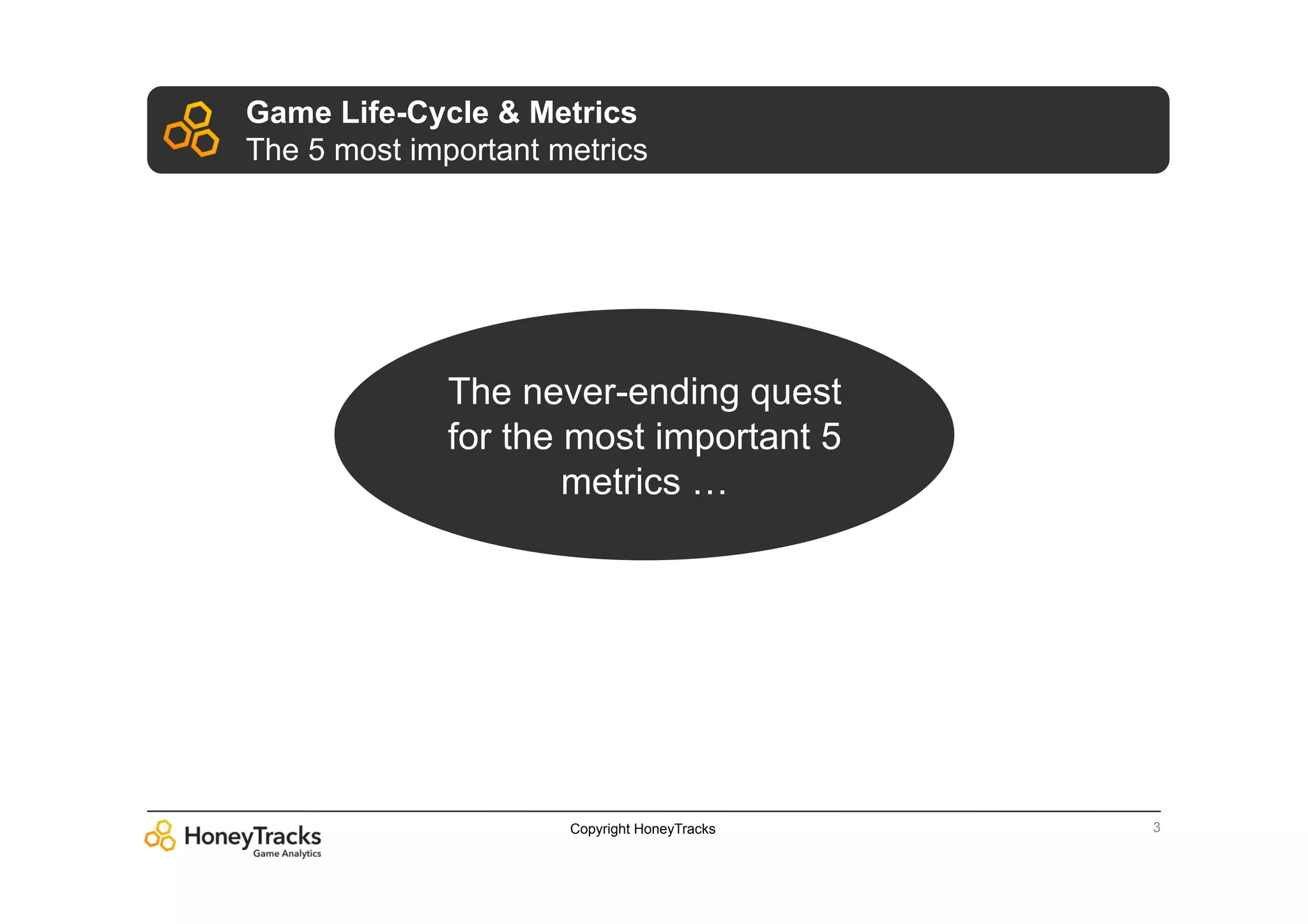 Game Life-Cycle & Metrics
The 5 most important metrics

The never-ending quest for the most important 5 metrics …

HoneyTracks
Game Analytics

Copyright HoneyTracks

3